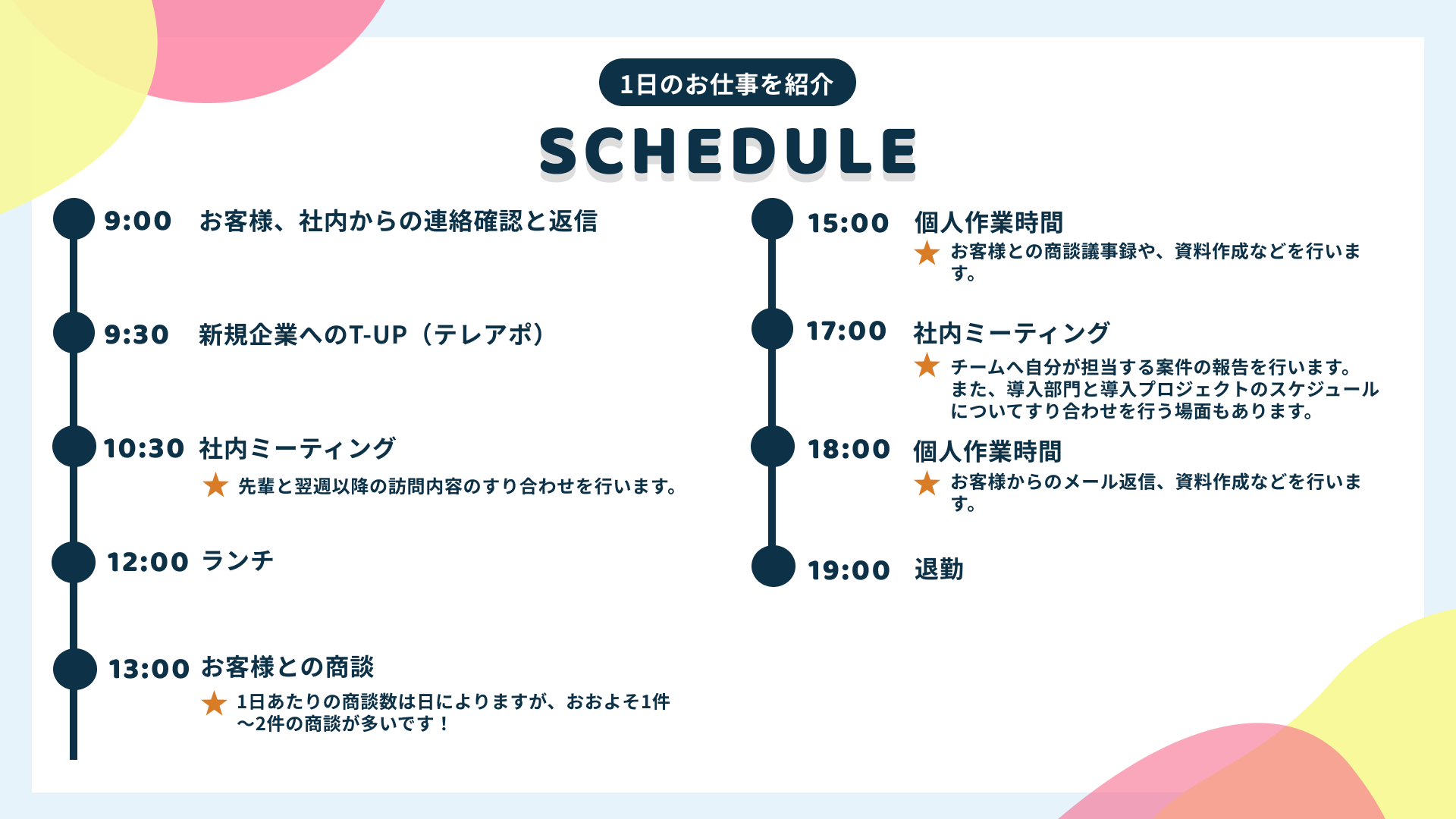 1日のお仕事を紹介

SCHEDULE

9:00 お客様、社内からの連絡確認と返信

9:30 新規企業へのT-UP（テレアポ）

10:30 社内ミーティング
★ 先輩と翌週以降の訪問内容のすり合わせを行います。

12:00 ランチ

13:00 お客様との商談
★ 1日あたりの商談数は日によりますが、おおよそ1件〜2件の商談が多いです！

15:00 個人作業時間
★ お客様との商談議事録や、資料作成などを行います。

17:00 社内ミーティング
★ チームへ自分が担当する案件の報告を行います。また、導入部門と導入プロジェクトのスケジュールについてすり合わせを行う場面もあります。

18:00 個人作業時間
★ お客様からのメール返信、資料作成などを行います。

19:00 退勤